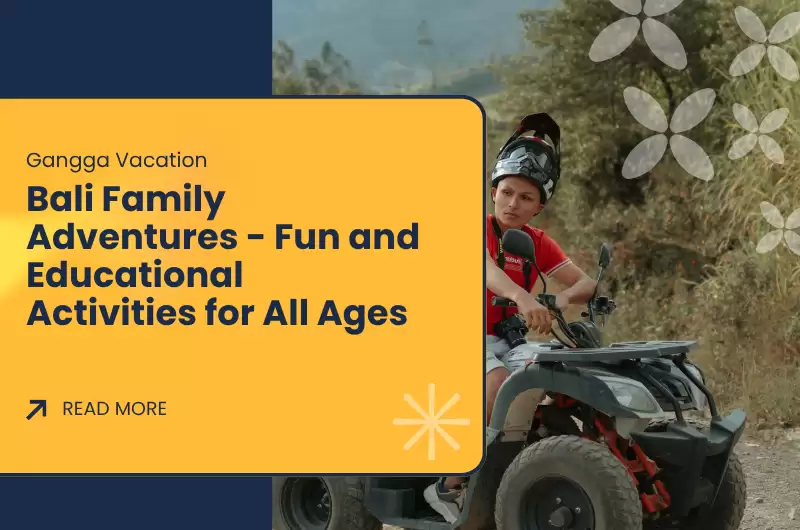 Gangga Vacation

Bali Family Adventures - Fun and Educational Activities for All Ages

READ MORE